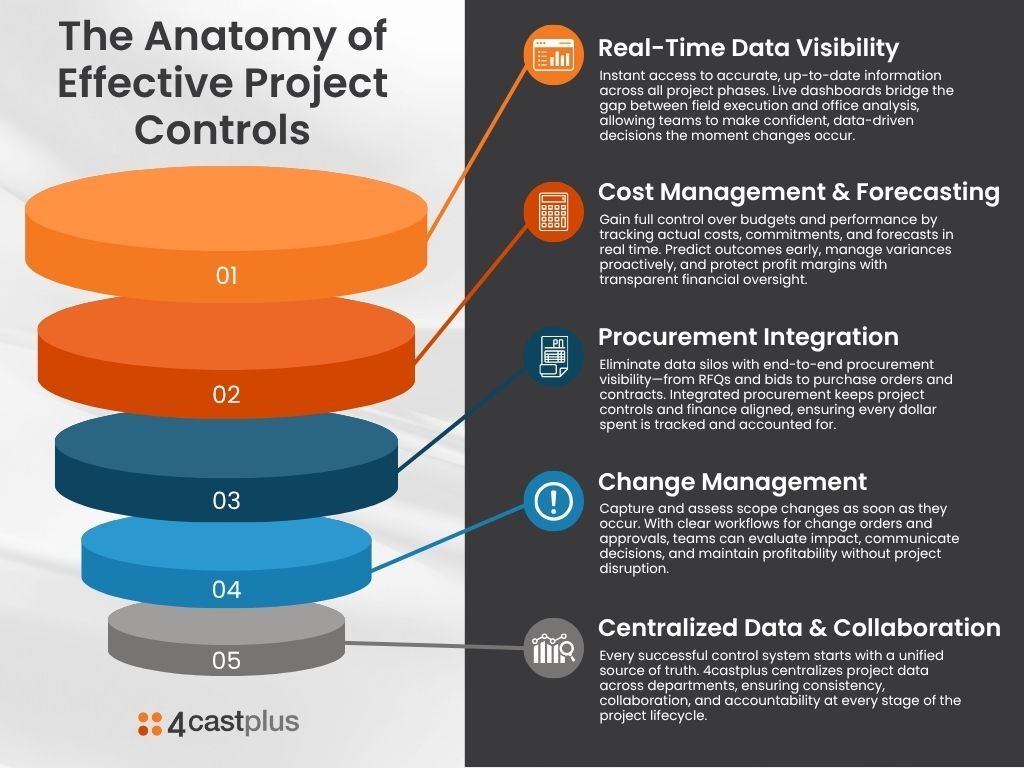 The Anatomy of Effective Project Controls

01

02

03

04

05

4castplus

Real-Time Data Visibility
Instant access to accurate, up-to-date information across all project phases. Live dashboards bridge the gap between field execution and office analysis, allowing teams to make confident, data-driven decisions the moment changes occur.

Cost Management & Forecasting
Gain full control over budgets and performance by tracking actual costs, commitments, and forecasts in real time. Predict outcomes early, manage variances proactively, and protect profit margins with transparent financial oversight.

Procurement Integration
Eliminate data silos with end-to-end procurement visibility—from RFQs and bids to purchase orders and contracts. Integrated procurement keeps project controls and finance aligned, ensuring every dollar spent is tracked and accounted for.

Change Management
Capture and assess scope changes as soon as they occur. With clear workflows for change orders and approvals, teams can evaluate impact, communicate decisions, and maintain profitability without project disruption.

Centralized Data & Collaboration
Every successful control system starts with a unified source of truth. 4castplus centralizes project data across departments, ensuring consistency, collaboration, and accountability at every stage of the project lifecycle.